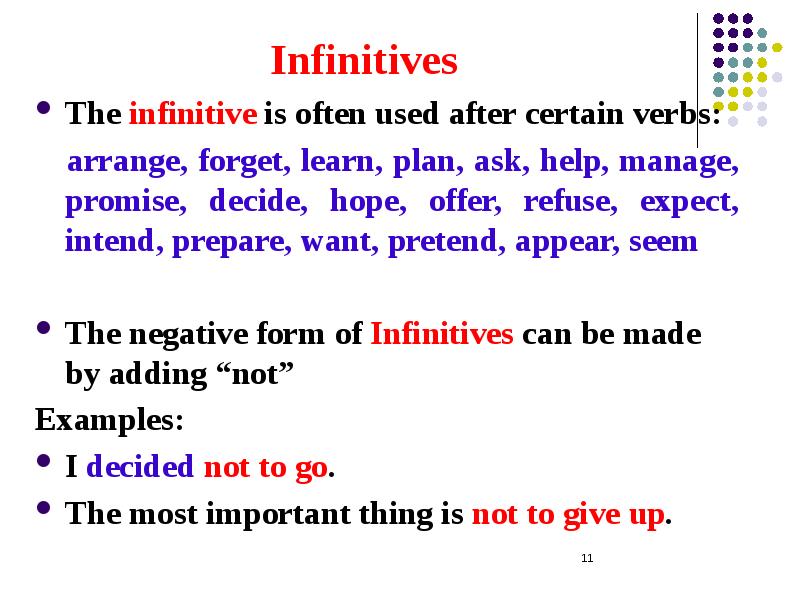 Infinitives

• The infinitive is often used after certain verbs:

arrange, forget, learn, plan, ask, help, manage, promise, decide, hope, offer, refuse, expect, intend, prepare, want, pretend, appear, seem

• The negative form of Infinitives can be made by adding “not”

Examples:

• I decided not to go.

• The most important thing is not to give up.

11